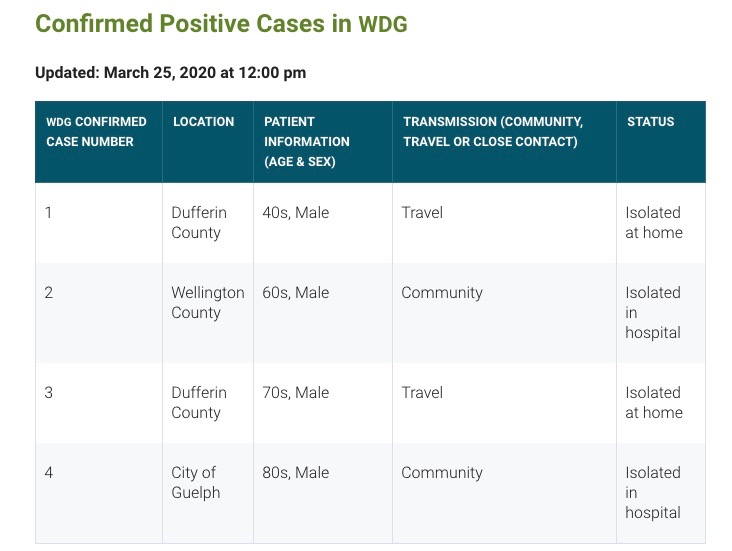 Confirmed Positive Cases in WDG

Updated: March 25, 2020 at 12:00 pm

| WDG CONFIRMED CASE NUMBER | LOCATION | PATIENT INFORMATION (AGE & SEX) | TRANSMISSION (COMMUNITY, TRAVEL OR CLOSE CONTACT) | STATUS |
|---|---|---|---|---|
| 1 | Dufferin County | 40s, Male | Travel | Isolated at home |
| 2 | Wellington County | 60s, Male | Community | Isolated in hospital |
| 3 | Dufferin County | 70s, Male | Travel | Isolated at home |
| 4 | City of Guelph | 80s, Male | Community | Isolated in hospital |